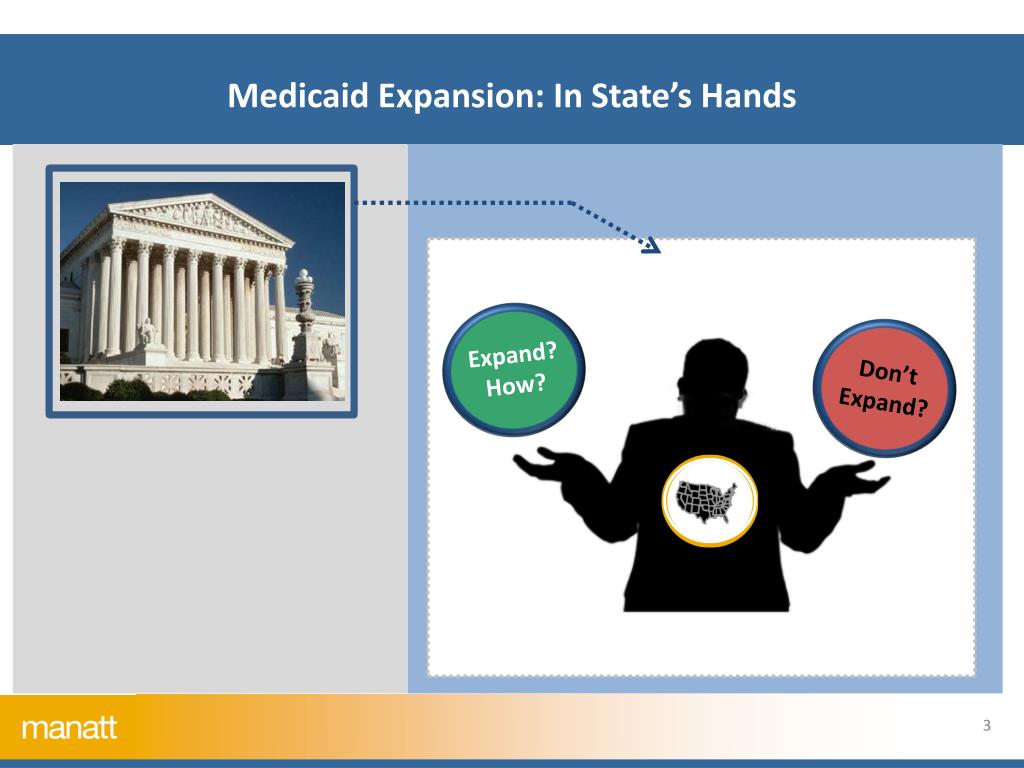 Medicaid Expansion: In State's Hands

Expand? How?

Don't Expand?

manatt

3